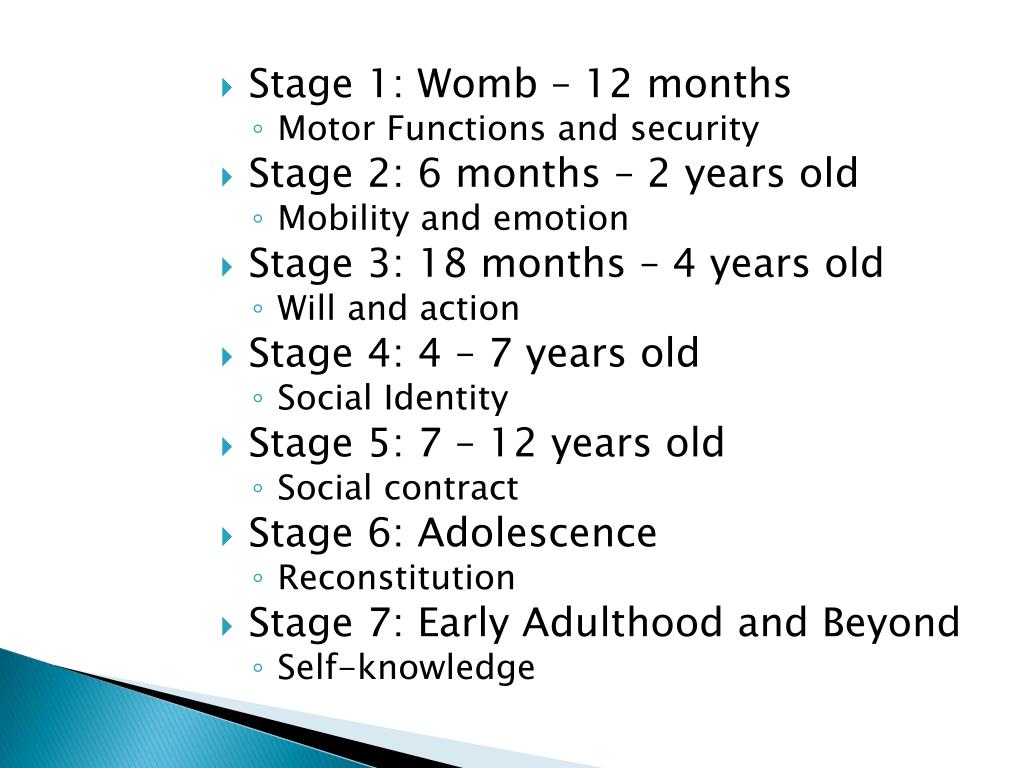 Stage 1: Womb – 12 months
Motor Functions and security
Stage 2: 6 months – 2 years old
Mobility and emotion
Stage 3: 18 months – 4 years old
Will and action
Stage 4: 4 – 7 years old
Social Identity
Stage 5: 7 – 12 years old
Social contract
Stage 6: Adolescence
Reconstitution
Stage 7: Early Adulthood and Beyond
Self-knowledge